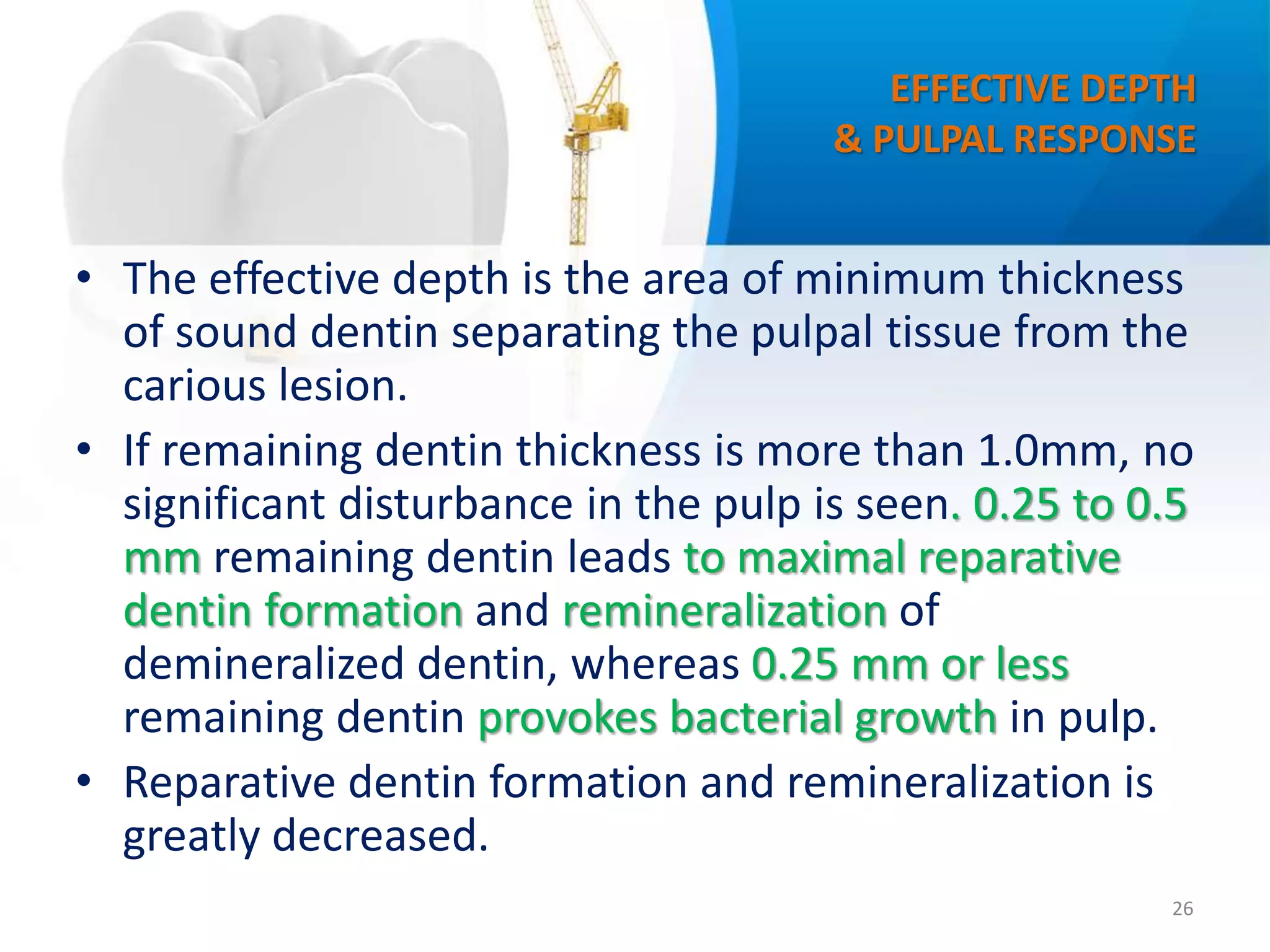 EFFECTIVE DEPTH
& PULPAL RESPONSE

• The effective depth is the area of minimum thickness of sound dentin separating the pulpal tissue from the carious lesion.

• If remaining dentin thickness is more than 1.0mm, no significant disturbance in the pulp is seen. 0.25 to 0.5 mm remaining dentin leads to maximal reparative dentin formation and remineralization of demineralized dentin, whereas 0.25 mm or less remaining dentin provokes bacterial growth in pulp.

• Reparative dentin formation and remineralization is greatly decreased.

26